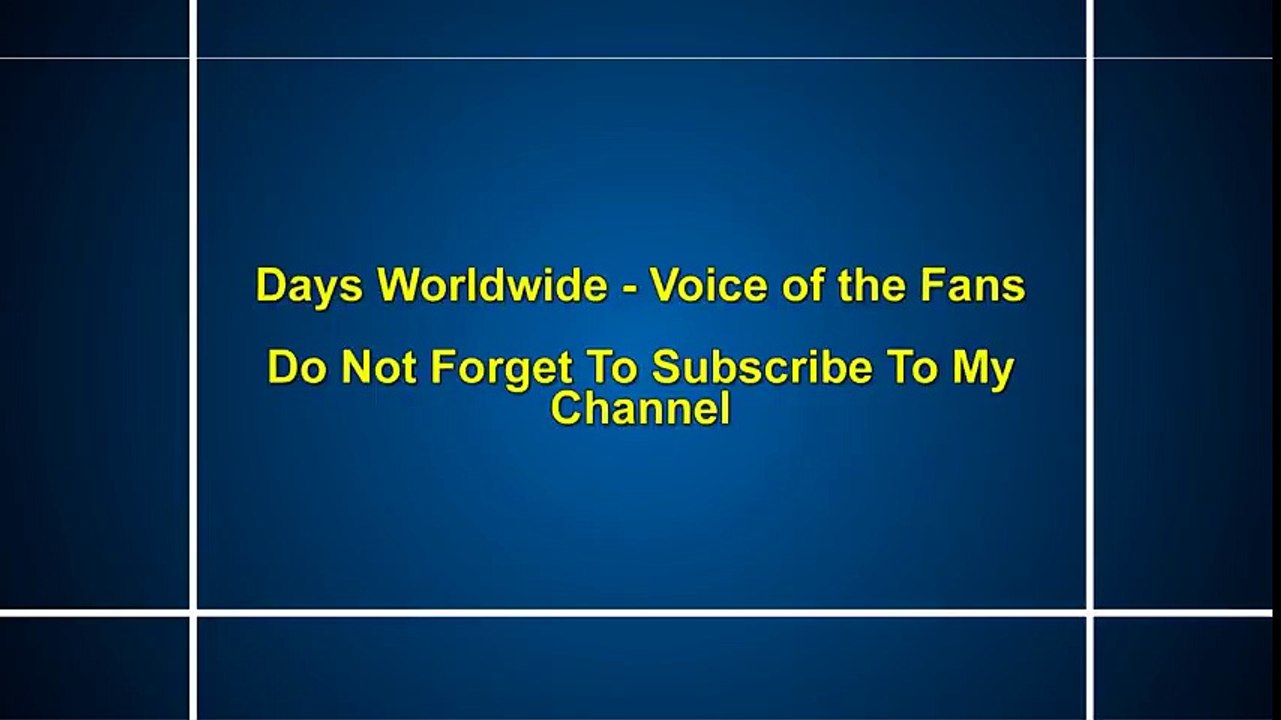 Days Worldwide - Voice of the Fans

Do Not Forget To Subscribe To My Channel